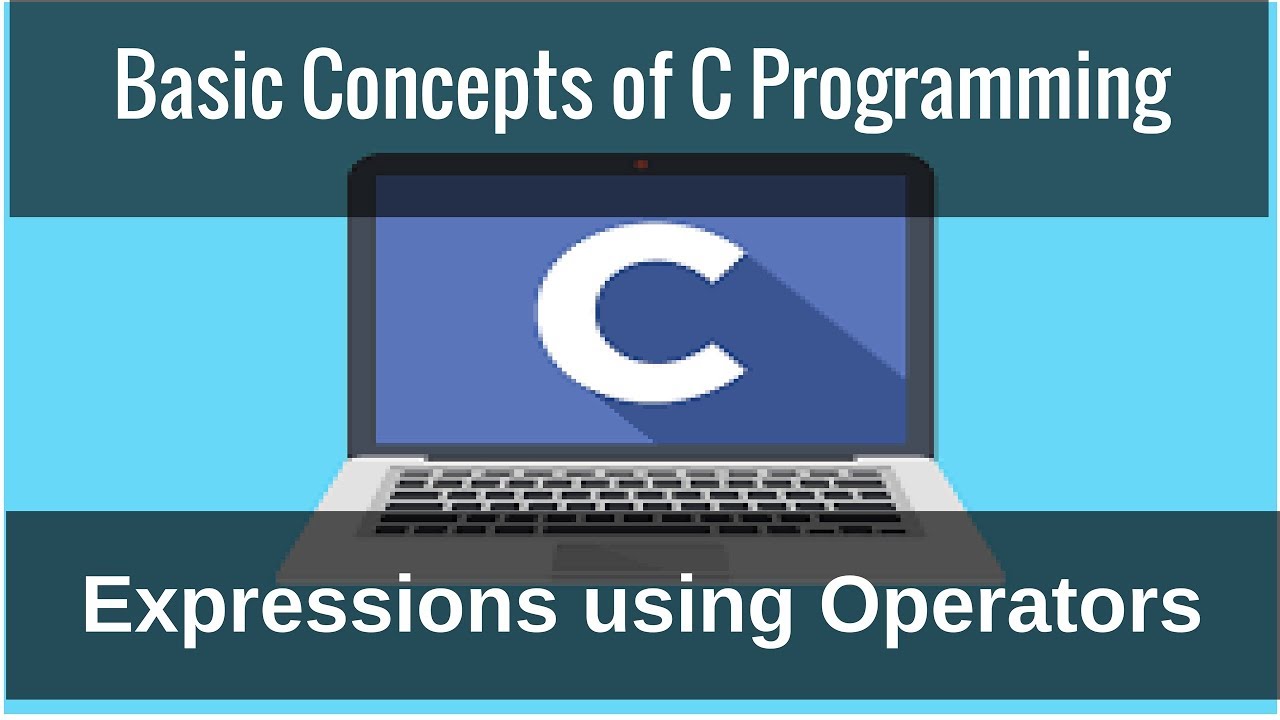 Basic Concepts of C Programming

C

Expressions using Operators